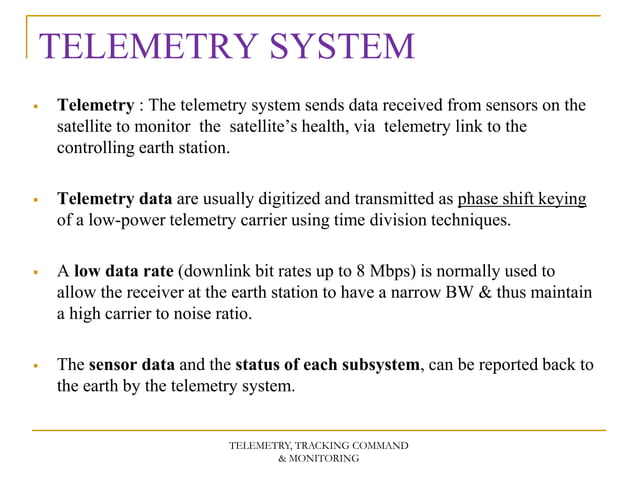 TELEMETRY SYSTEM

▪ Telemetry : The telemetry system sends data received from sensors on the satellite to monitor the satellite's health, via telemetry link to the controlling earth station.

▪ Telemetry data are usually digitized and transmitted as phase shift keying of a low-power telemetry carrier using time division techniques.

▪ A low data rate (downlink bit rates up to 8 Mbps) is normally used to allow the receiver at the earth station to have a narrow BW & thus maintain a high carrier to noise ratio.

▪ The sensor data and the status of each subsystem, can be reported back to the earth by the telemetry system.

TELEMETRY, TRACKING COMMAND & MONITORING